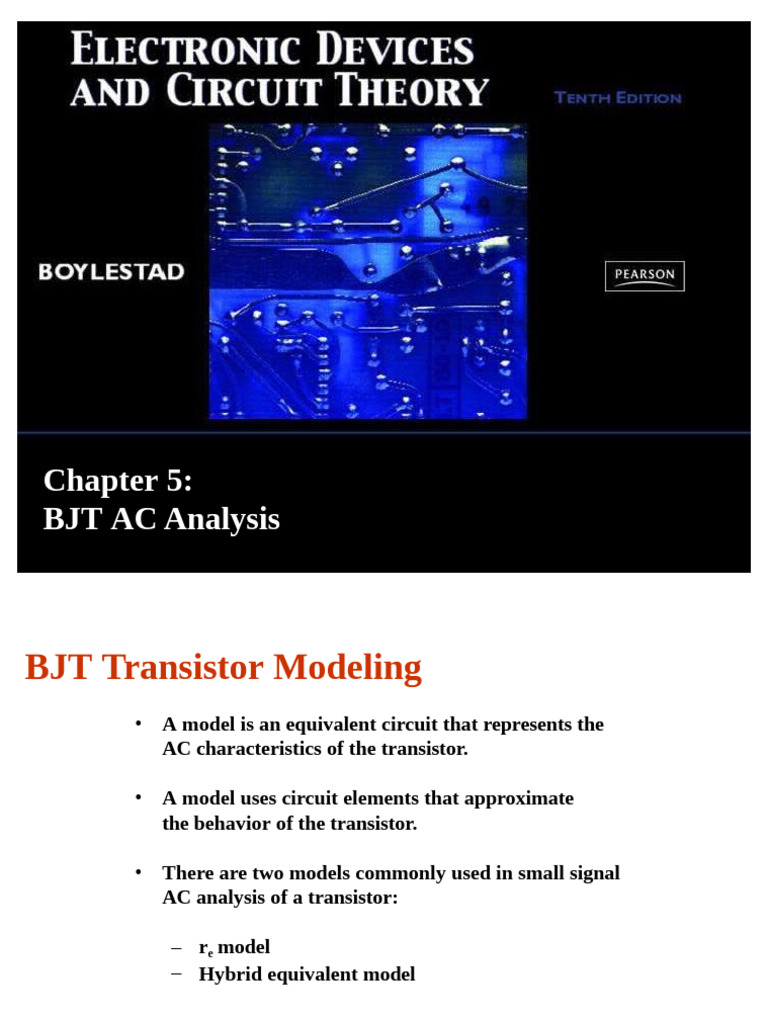 ELECTRONIC DEVICES AND CIRCUIT THEORY

TENTH EDITION

BOYLESTAD

PEARSON

Chapter 5:
BJT AC Analysis

BJT Transistor Modeling

• A model is an equivalent circuit that represents the AC characteristics of the transistor.

• A model uses circuit elements that approximate the behavior of the transistor.

• There are two models commonly used in small signal AC analysis of a transistor:

– $r_e$ model
– Hybrid equivalent model